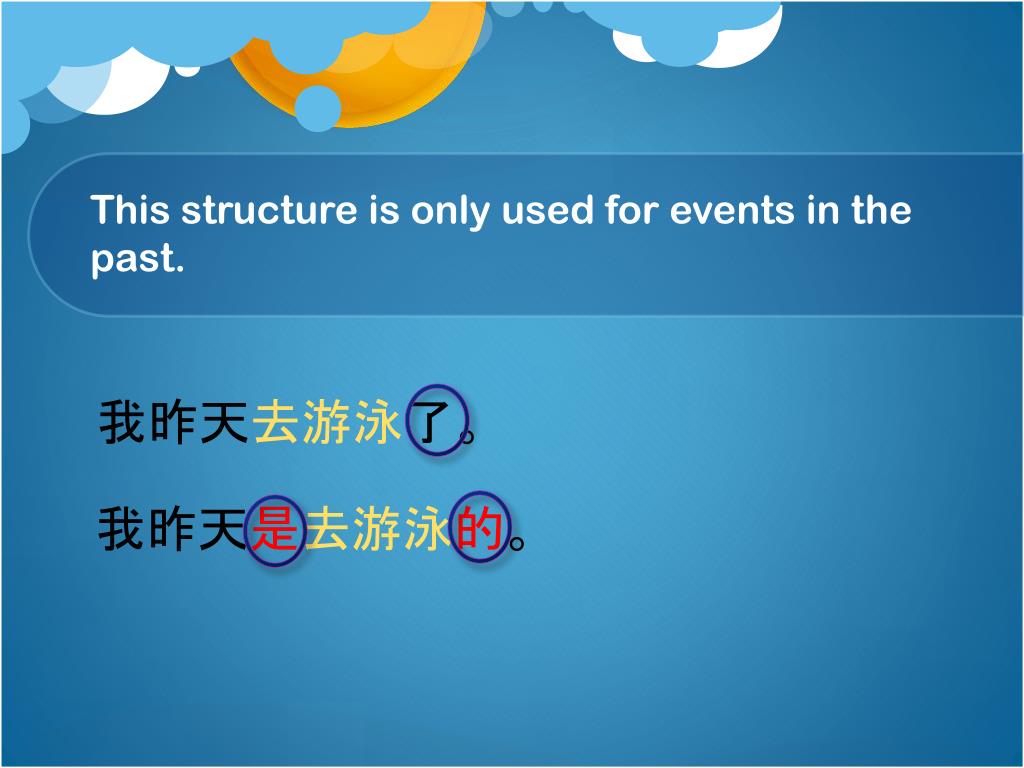 This structure is only used for events in the past.

我昨天去游泳了。

我昨天是去游泳的。